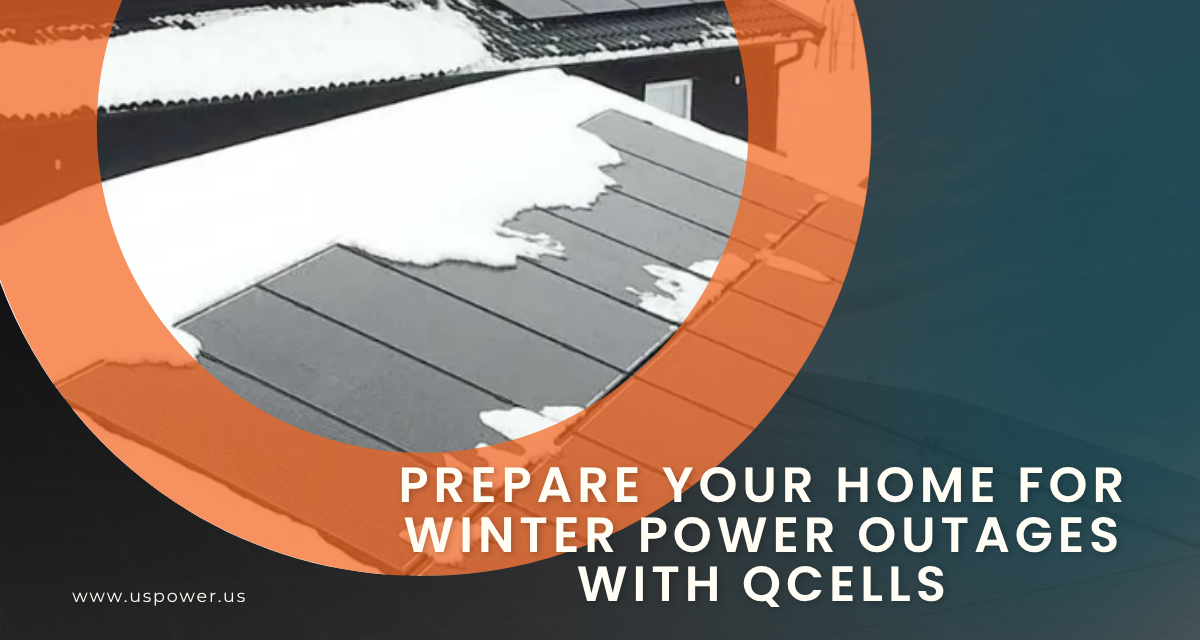 PREPARE YOUR HOME FOR WINTER POWER OUTAGES WITH QCELLS

www.uspower.us